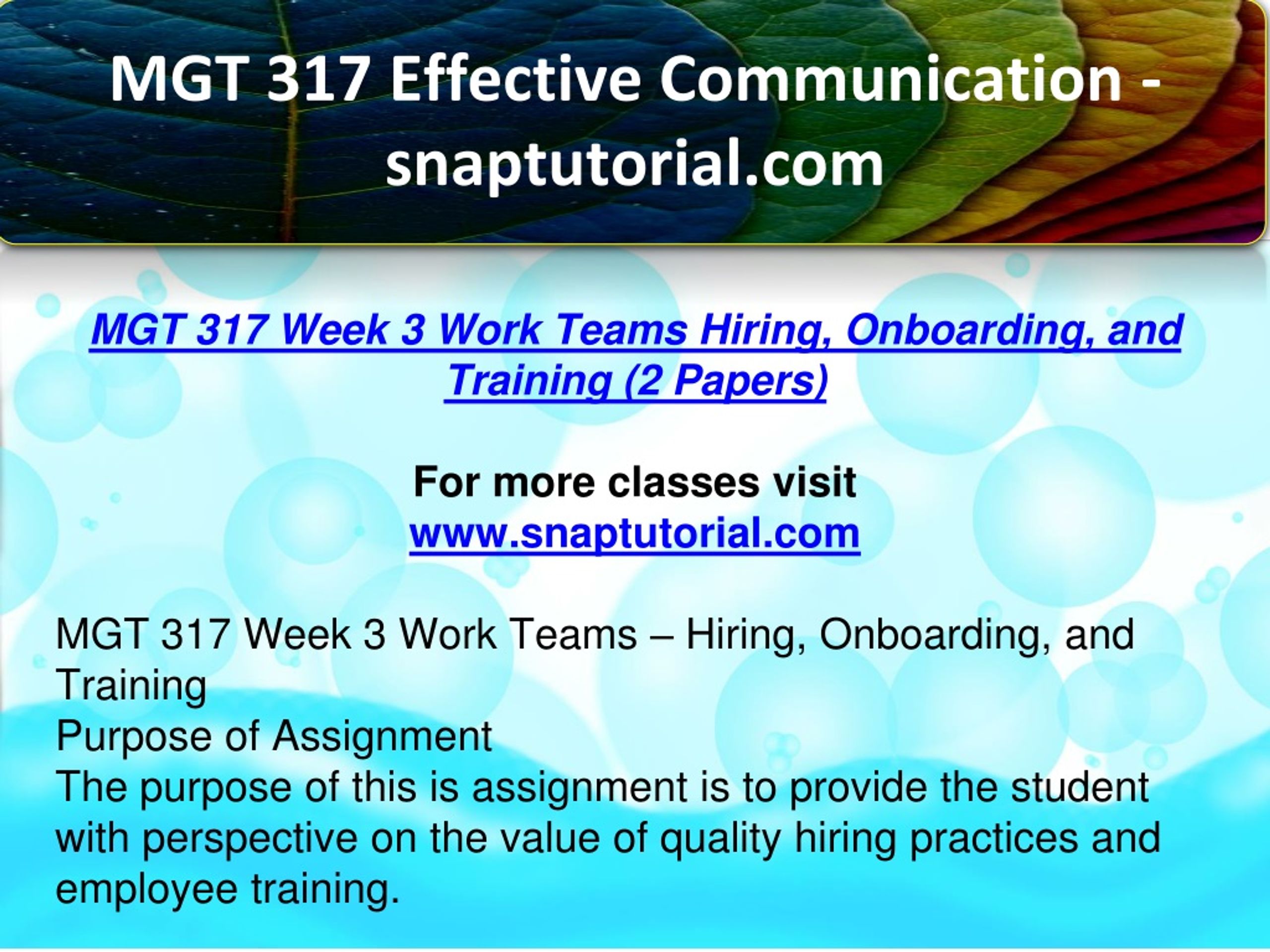 MGT 317 Effective Communication - snaptutorial.com

MGT 317 Week 3 Work Teams Hiring, Onboarding, and Training (2 Papers)

For more classes visit
www.snaptutorial.com

MGT 317 Week 3 Work Teams – Hiring, Onboarding, and Training
Purpose of Assignment
The purpose of this is assignment is to provide the student with perspective on the value of quality hiring practices and employee training.